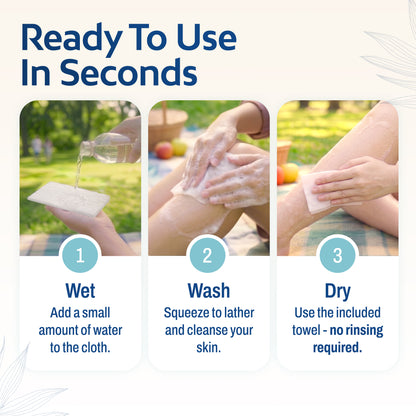 Ready To Use In Seconds

1
Wet
Add a small amount of water to the cloth.

2
Wash
Squeeze to lather and cleanse your skin.

3
Dry
Use the included towel - no rinsing required.